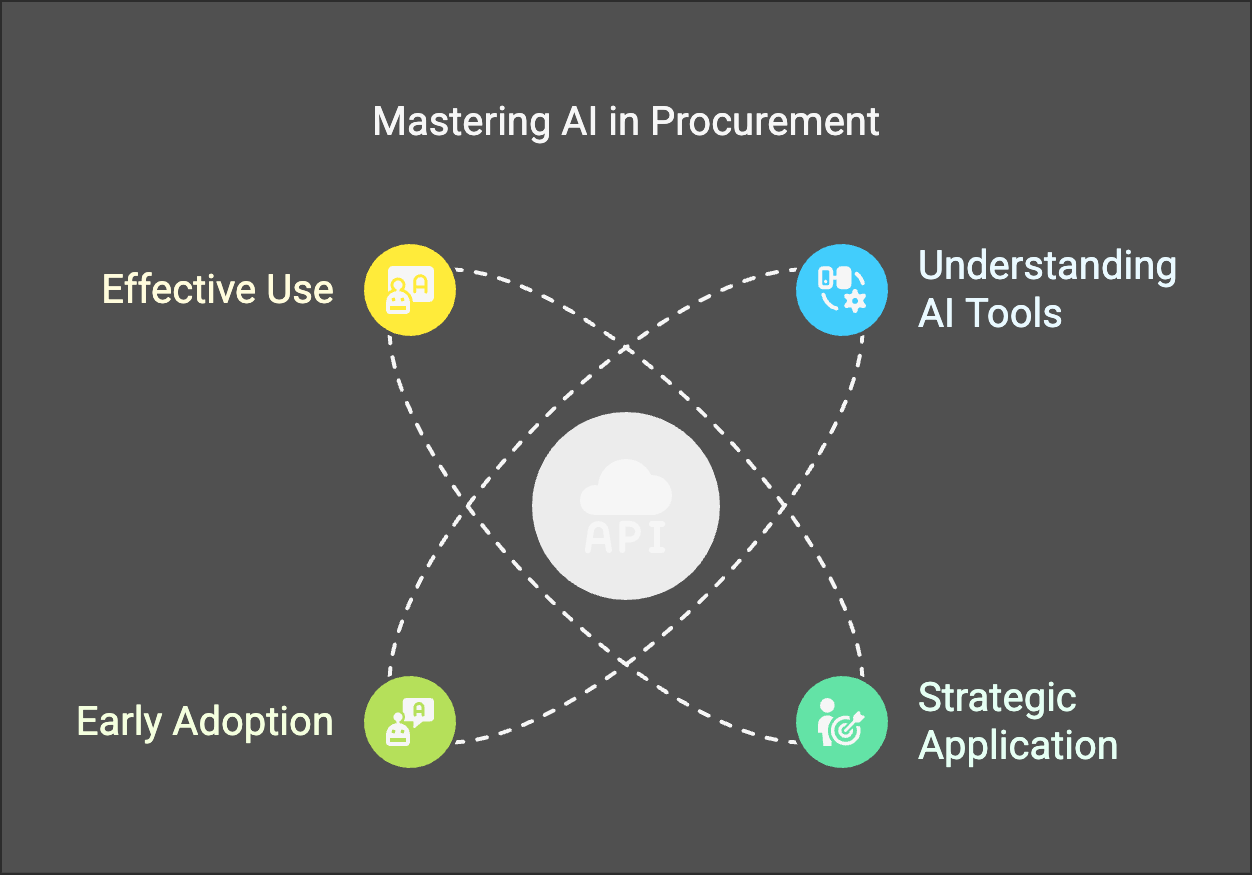 Mastering AI in Procurement

Effective Use

Understanding AI Tools

API

Early Adoption

Strategic Application